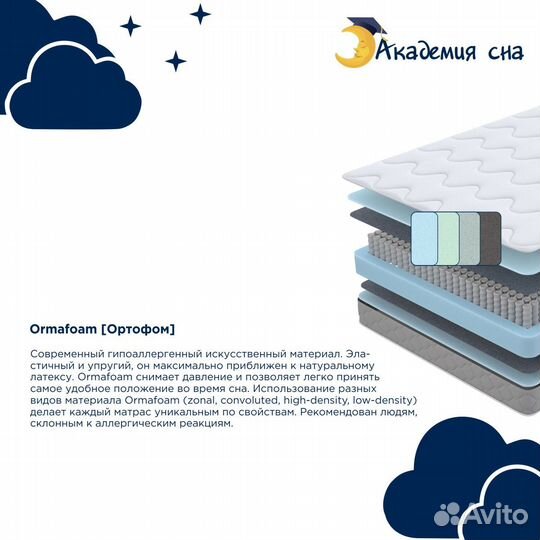 Академия сна

Ormafoam [Ортофом]

Современный гипоаллергенный искусственный материал. Эластичный и упругий, он максимально приближен к натуральному латексу. Ormafoam снимает давление и позволяет легко принять самое удобное положение во время сна. Использование разных видов материала Ormafoam (zonal, convoluted, high-density, low-density) делает каждый матрас уникальным по свойствам. Рекомендован людям, склонным к аллергическим реакциям.

Avito